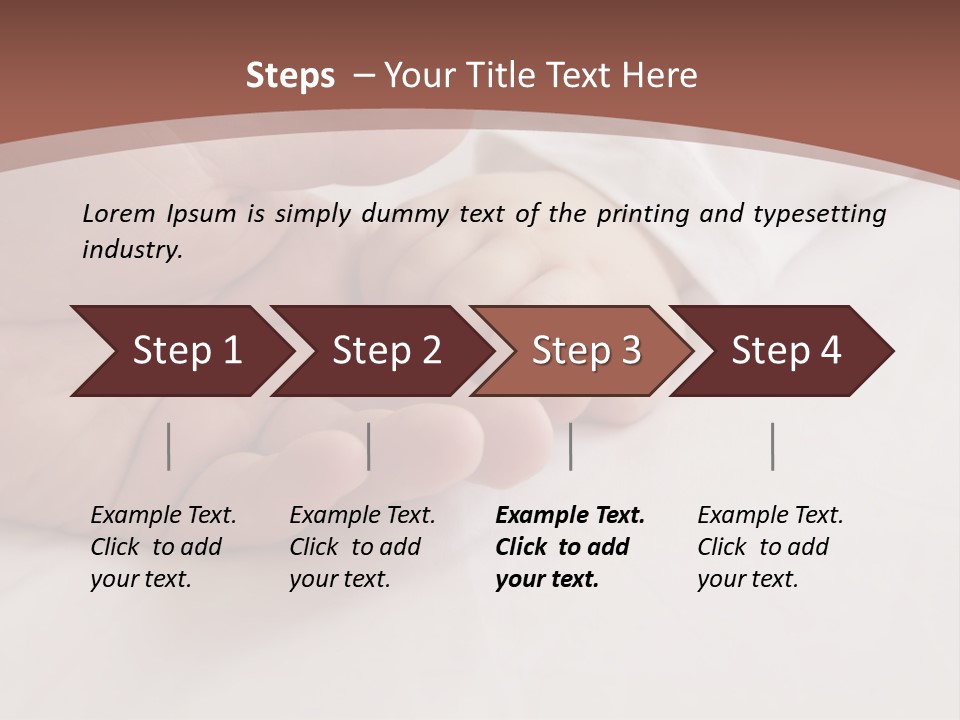 Steps – Your Title Text Here

Lorem Ipsum is simply dummy text of the printing and typesetting industry.

Step 1

Step 2

Step 3

Step 4

Example Text. Click to add your text.

Example Text. Click to add your text.

Example Text. Click to add your text.

Example Text. Click to add your text.